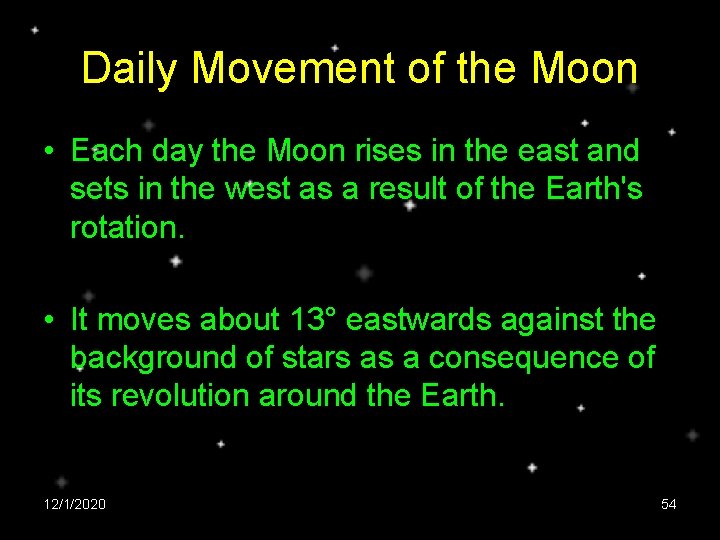 Daily Movement of the Moon

• Each day the Moon rises in the east and sets in the west as a result of the Earth's rotation.

• It moves about 13° eastwards against the background of stars as a consequence of its revolution around the Earth.

12/1/2020

54